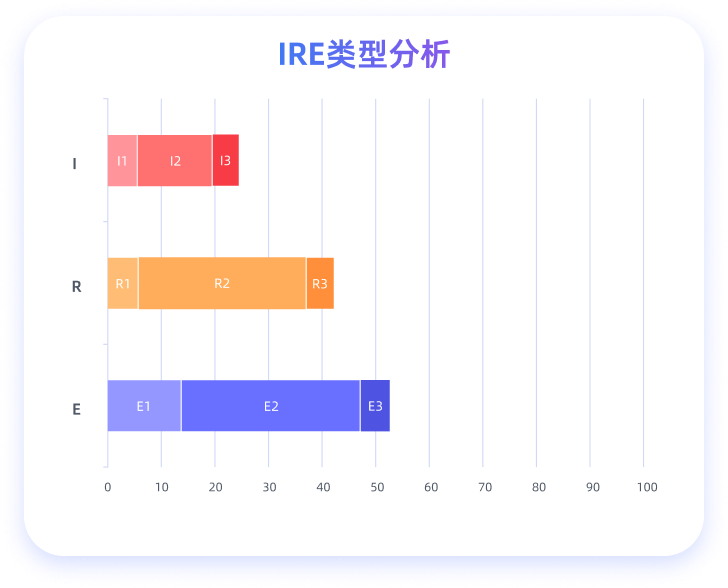 IRE类型分析

I
I1 I2 I3

R
R1 R2 R3

E
E1 E2 E3

0 10 20 30 40 50 60 70 80 90 100